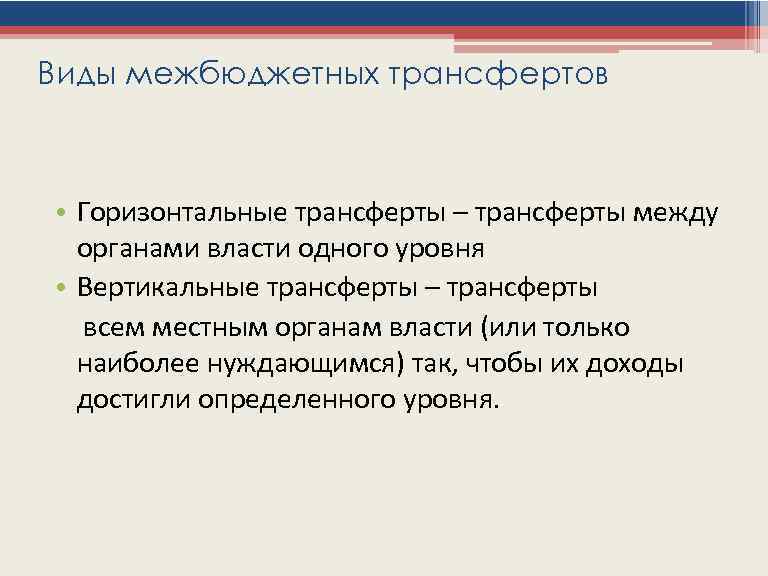 Виды межбюджетных трансфертов

• Горизонтальные трансферты – трансферты между органами власти одного уровня

• Вертикальные трансферты – трансферты

всем местным органам власти (или только наиболее нуждающимся) так, чтобы их доходы достигли определенного уровня.